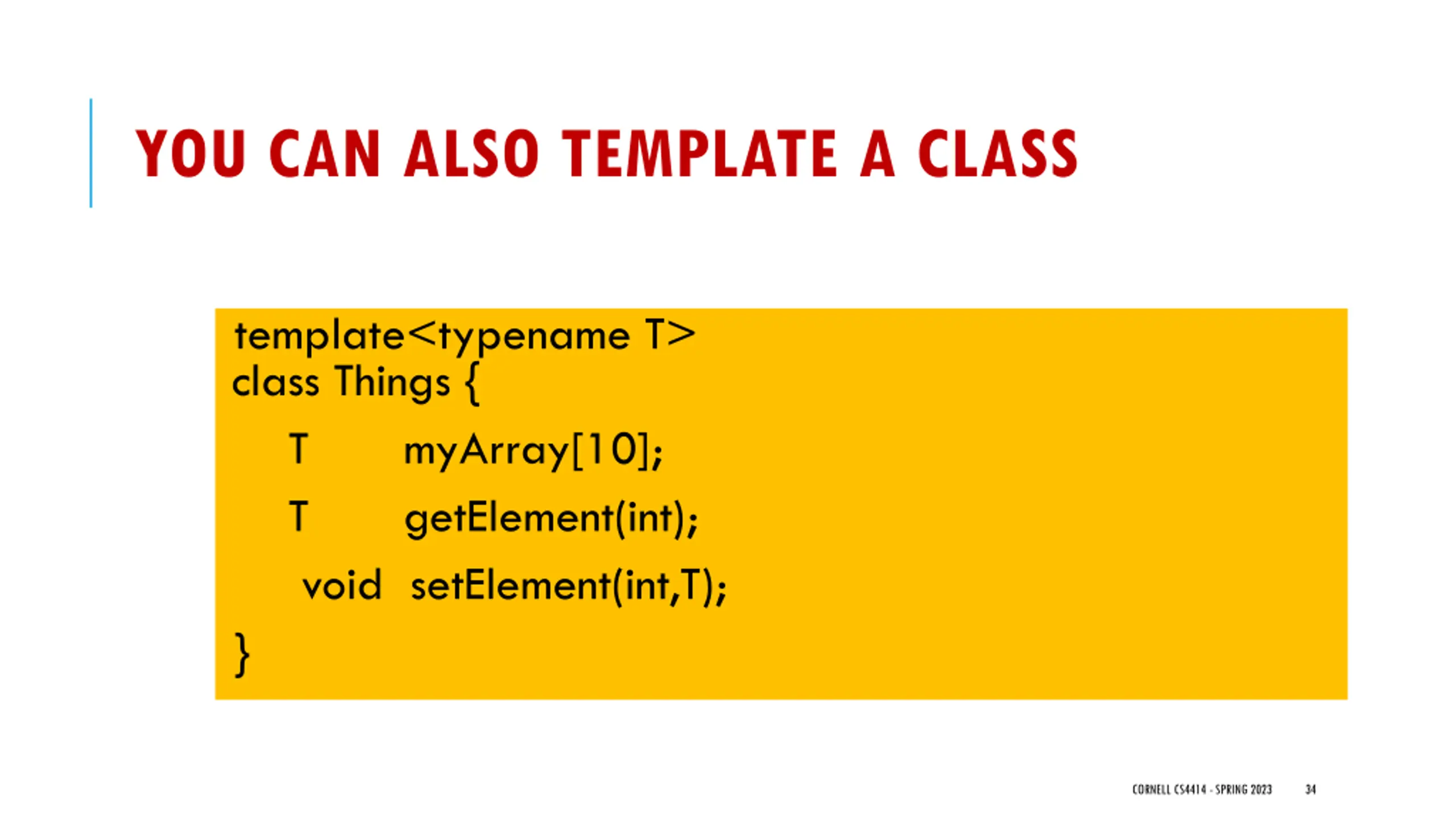 YOU CAN ALSO TEMPLATE A CLASS

template<typename T>
class Things {
T myArray[10];
T getElement(int);
void setElement(int,T);
}

CORNELL CS4414 - SPRING 2023 34